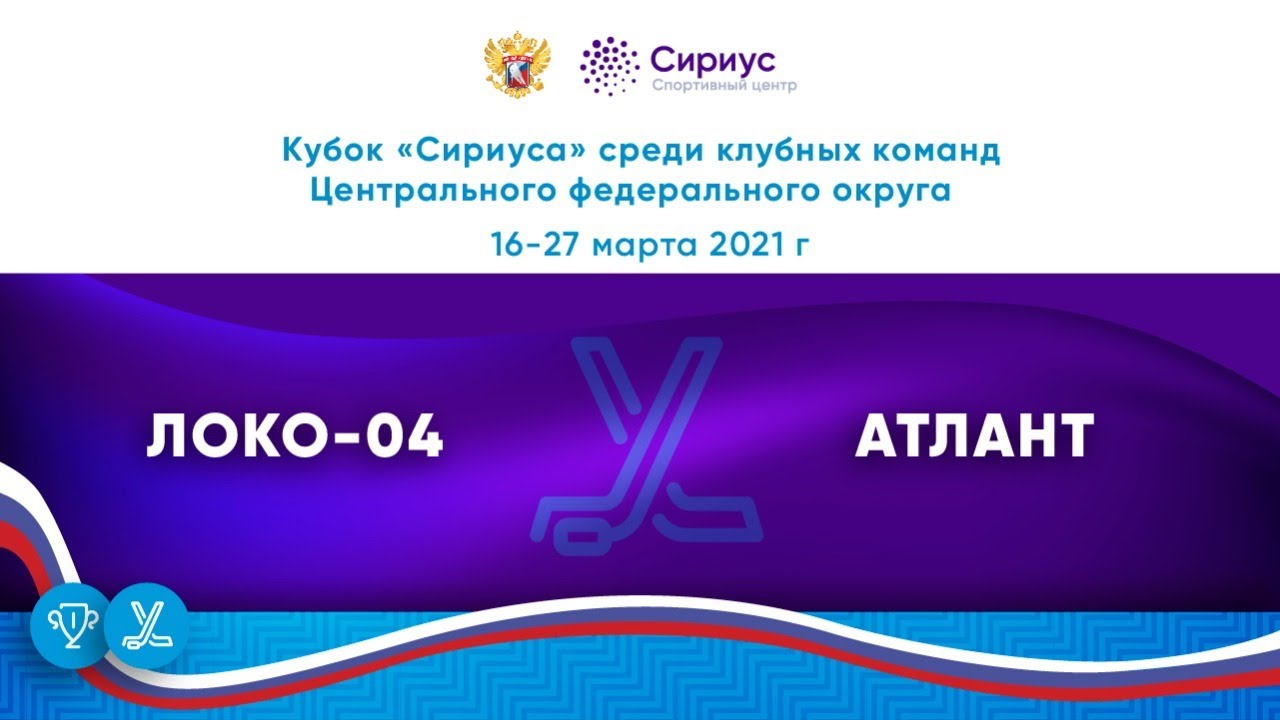 Сириус
Спортивный центр

Кубок «Сириуса» среди клубных команд Центрального федерального округа

16-27 марта 2021 г

ЛОКО-04

АТЛАНТ